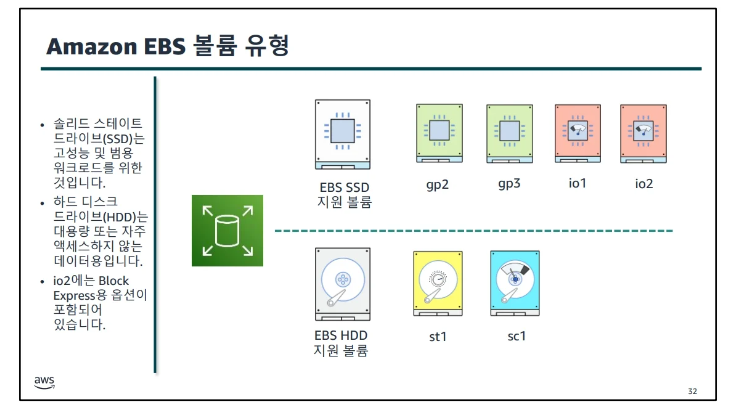 Amazon EBS 볼륨 유형

• 솔리드 스테이트 드라이브(SSD)는 고성능 및 범용 워크로드를 위한 것입니다.
• 하드 디스크 드라이브(HDD)는 대용량 또는 자주 액세스하지 않는 데이터용입니다.
• io2에는 Block Express용 옵션이 포함되어 있습니다.

EBS SSD 지원 볼륨

gp2

gp3

io1

io2

EBS HDD 지원 볼륨

st1

sc1

aws

32